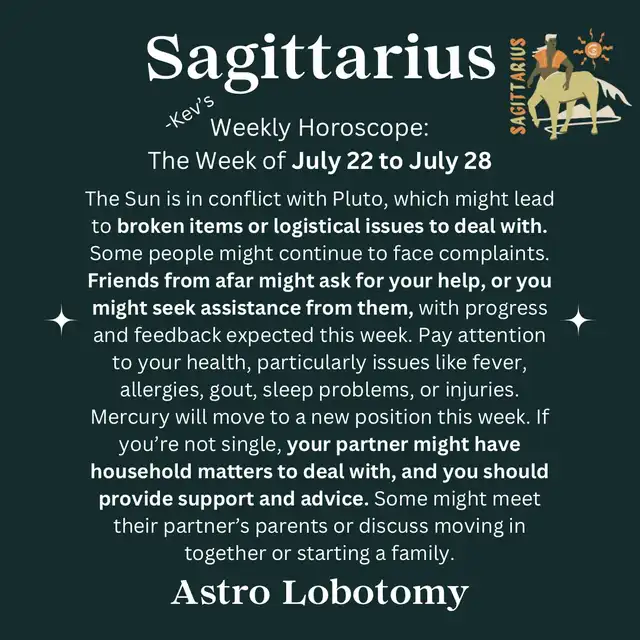 Sagittarius

SAGITTARIUS

-Kev's Weekly Horoscope:
The Week of July 22 to July 28

The Sun is in conflict with Pluto, which might lead to broken items or logistical issues to deal with. Some people might continue to face complaints. Friends from afar might ask for your help, or you might seek assistance from them, with progress and feedback expected this week. Pay attention to your health, particularly issues like fever, allergies, gout, sleep problems, or injuries. Mercury will move to a new position this week. If you're not single, your partner might have household matters to deal with, and you should provide support and advice. Some might meet their partner's parents or discuss moving in together or starting a family.

Astro Lobotomy